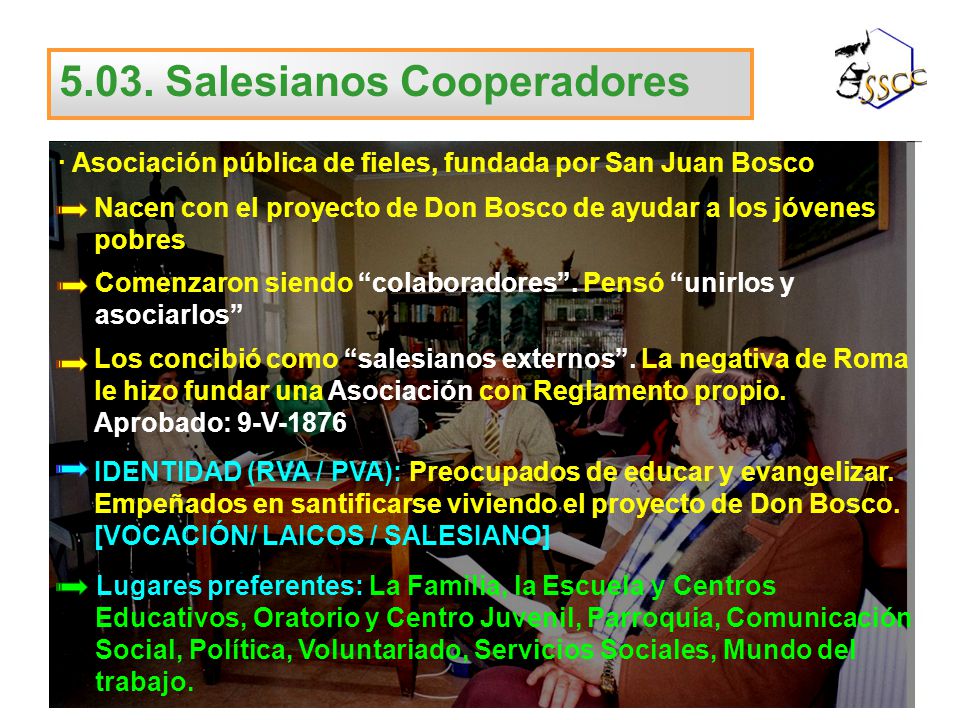 5.03. Salesianos Cooperadores

SSCC

· Asociación pública de fieles, fundada por San Juan Bosco

Nacen con el proyecto de Don Bosco de ayudar a los jóvenes pobres

Comenzaron siendo “colaboradores”. Pensó “unirlos y asociarlos”

Los concibió como “salesianos externos”. La negativa de Roma le hizo fundar una Asociación con Reglamento propio. Aprobado: 9-V-1876

IDENTIDAD (RVA / PVA): Preocupados de educar y evangelizar. Empeñados en santificarse viviendo el proyecto de Don Bosco. [VOCACIÓN/ LAICOS / SALESIANO]

Lugares preferentes: La Familia, la Escuela y Centros Educativos, Oratorio y Centro Juvenil, Parroquia, Comunicación Social, Política, Voluntariado, Servicios Sociales, Mundo del trabajo.